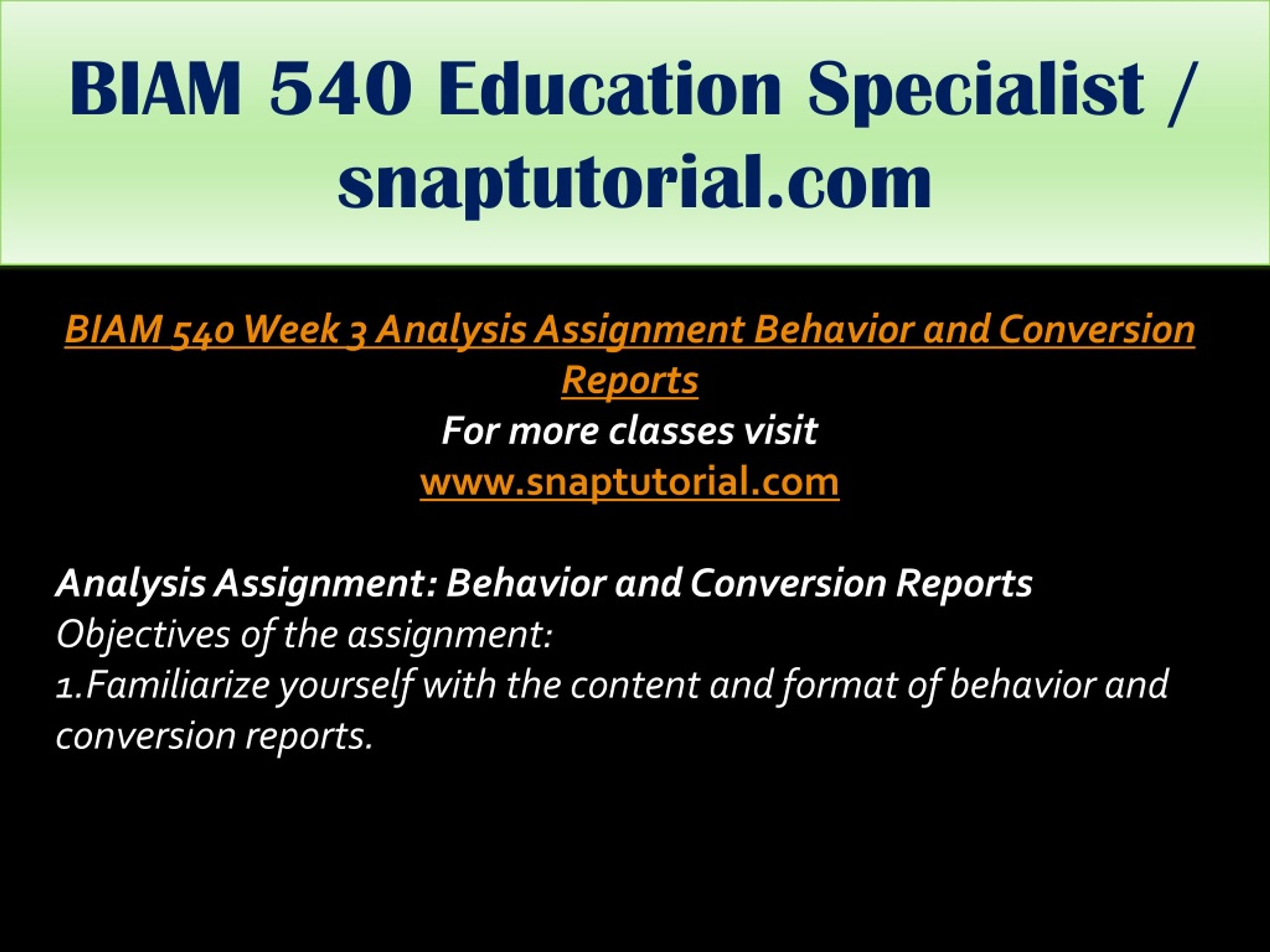 BIAM 540 Education Specialist / snaptutorial.com

BIAM 540 Week 3 Analysis Assignment Behavior and Conversion Reports
For more classes visit
www.snaptutorial.com

Analysis Assignment: Behavior and Conversion Reports
Objectives of the assignment:
1.Familiarize yourself with the content and format of behavior and conversion reports.